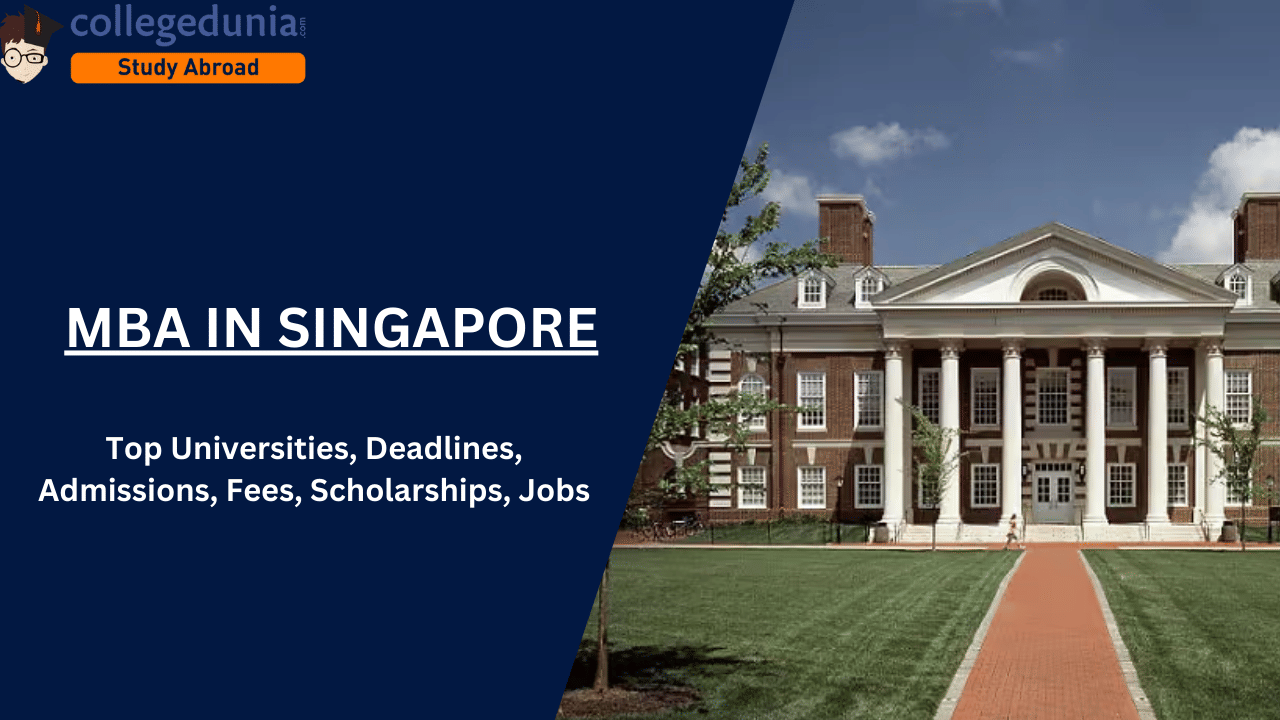 collegedunia.com
Study Abroad

MBA IN SINGAPORE

Top Universities, Deadlines, Admissions, Fees, Scholarships, Jobs